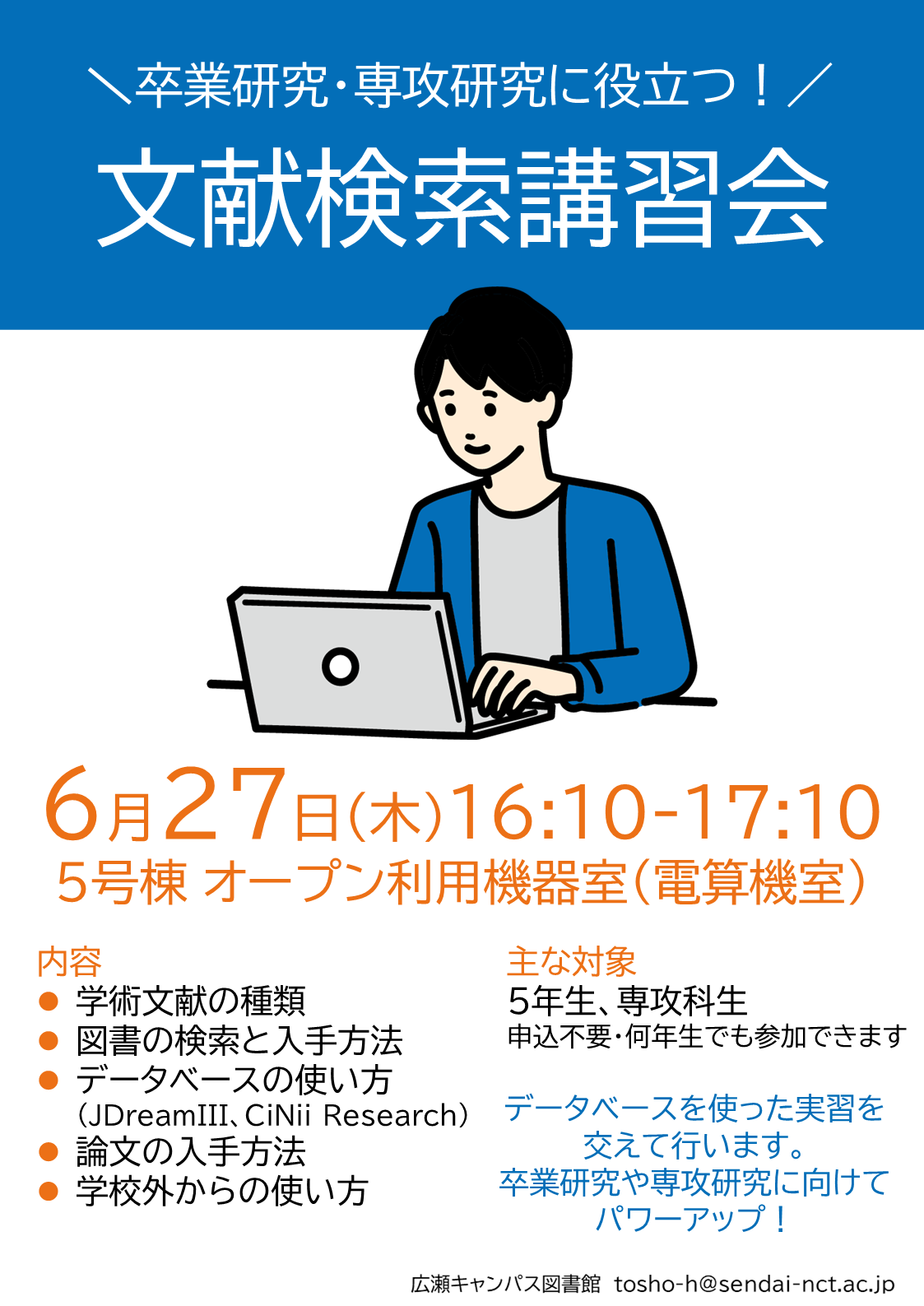 ＼卒業研究・専攻研究に役立つ！／

文献検索講習会

6月27日(木)16:10-17:10
5号棟 オープン利用機器室(電算機室)

内容
● 学術文献の種類
● 図書の検索と入手方法
● データベースの使い方
(JDreamIII、CiNii Research)
● 論文の入手方法
● 学校外からの使い方

主な対象
5年生、専攻科生
申込不要・何年生でも参加できます

データベースを使った実習を交えて行います。
卒業研究や専攻研究に向けてパワーアップ！

広瀬キャンパス図書館 tosho-h@sendai-nct.ac.jp